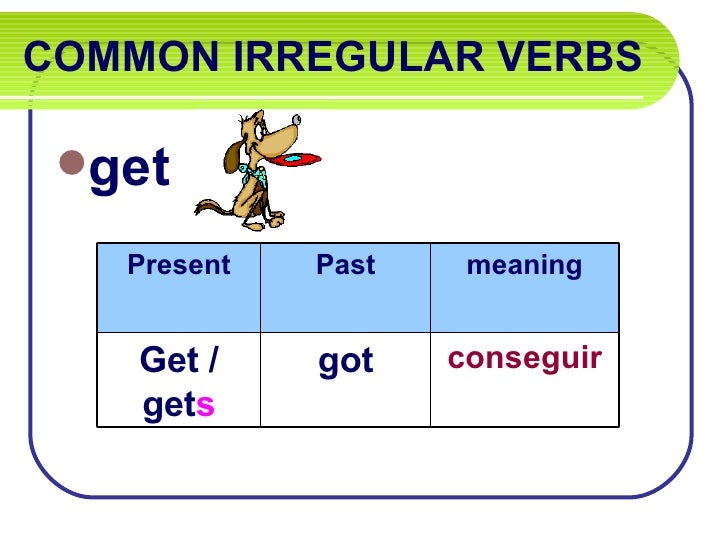 COMMON IRREGULAR VERBS

get

| Present | Past | meaning |
|---|---|---|
| Get / gets | got | conseguir |